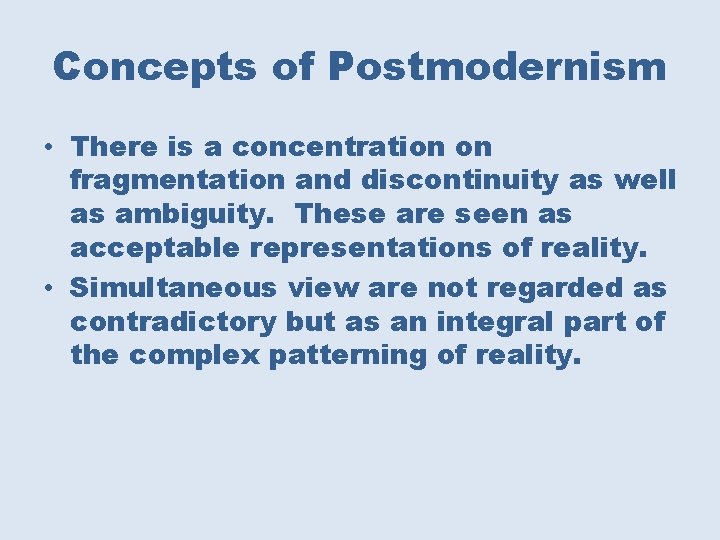 Concepts of Postmodernism

• There is a concentration on fragmentation and discontinuity as well as ambiguity. These are seen as acceptable representations of reality.
• Simultaneous view are not regarded as contradictory but as an integral part of the complex patterning of reality.